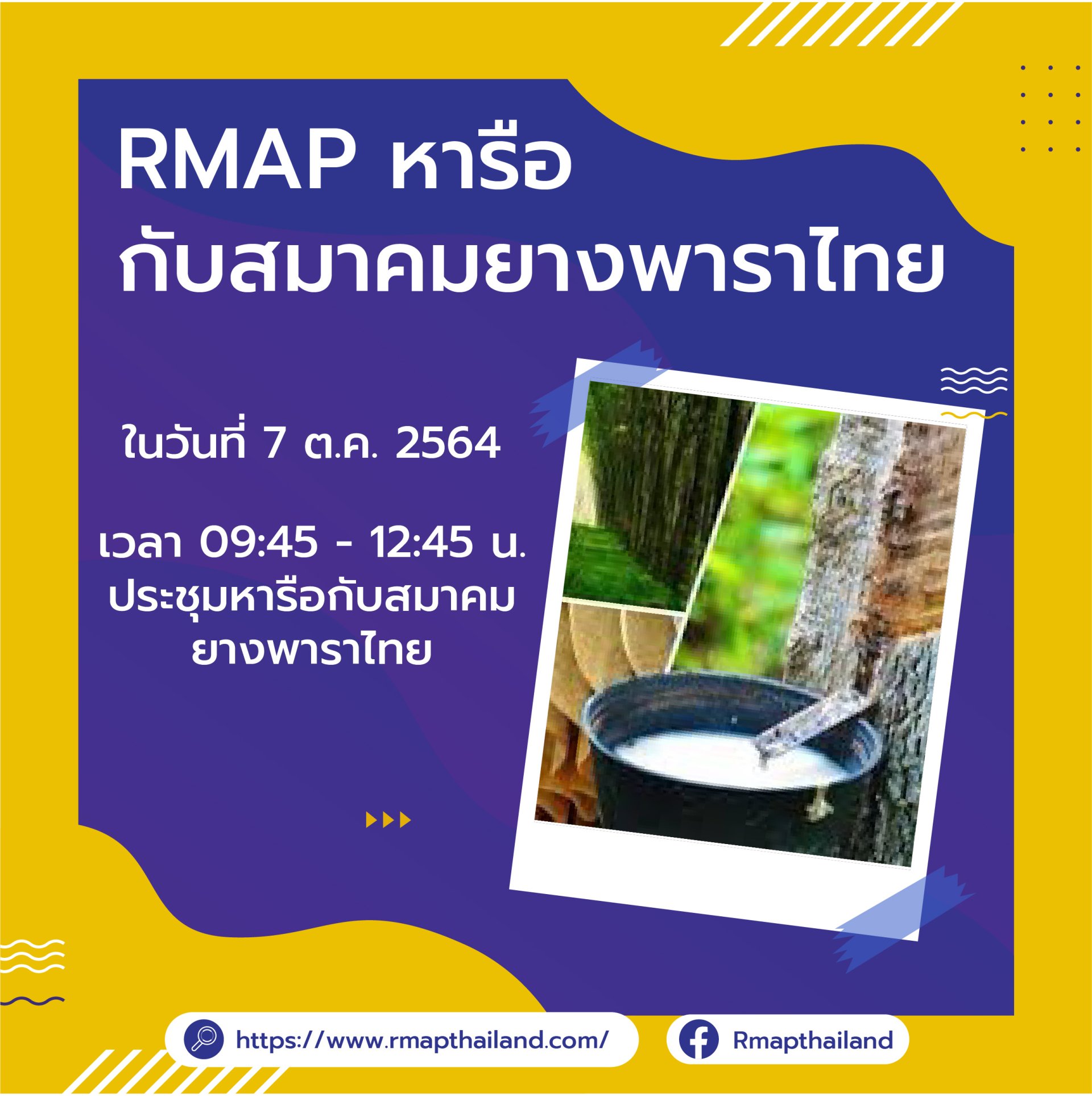 RMAP หารือ
กับสมาคมยางพาราไทย

ในวันที่ 7 ต.ค. 2564

เวลา 09:45 - 12:45 น.
ประชุมหารือกับสมาคมยางพาราไทย

https://www.rmapthailand.com/

Rmapthailand